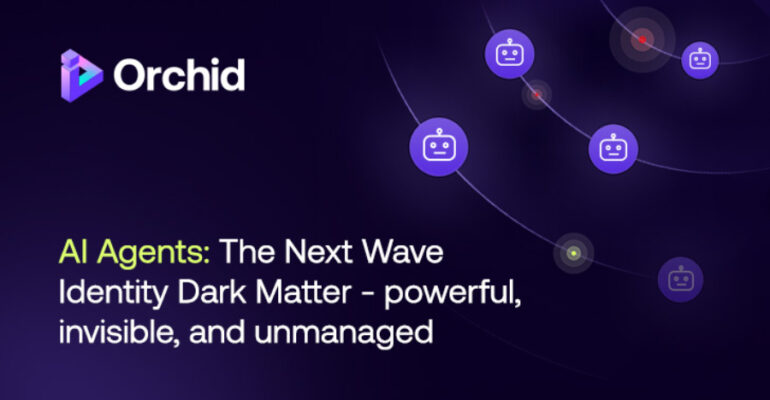 Orchid

AI Agents: The Next Wave Identity Dark Matter - powerful, invisible, and unmanaged